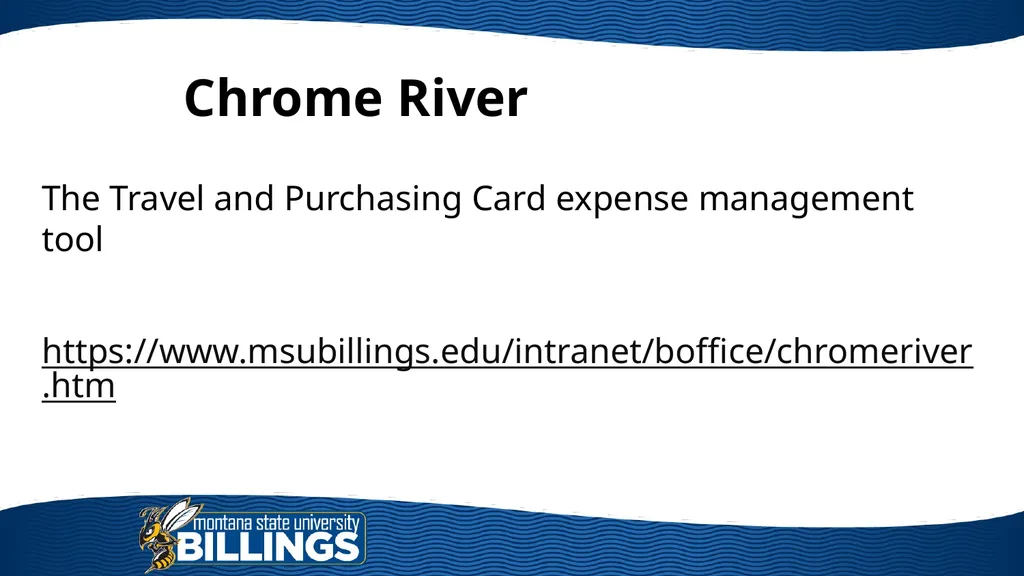 Chrome River

The Travel and Purchasing Card expense management tool

https://www.msubillings.edu/intranet/boffice/chromeriver.htm

montana state university
BILLINGS